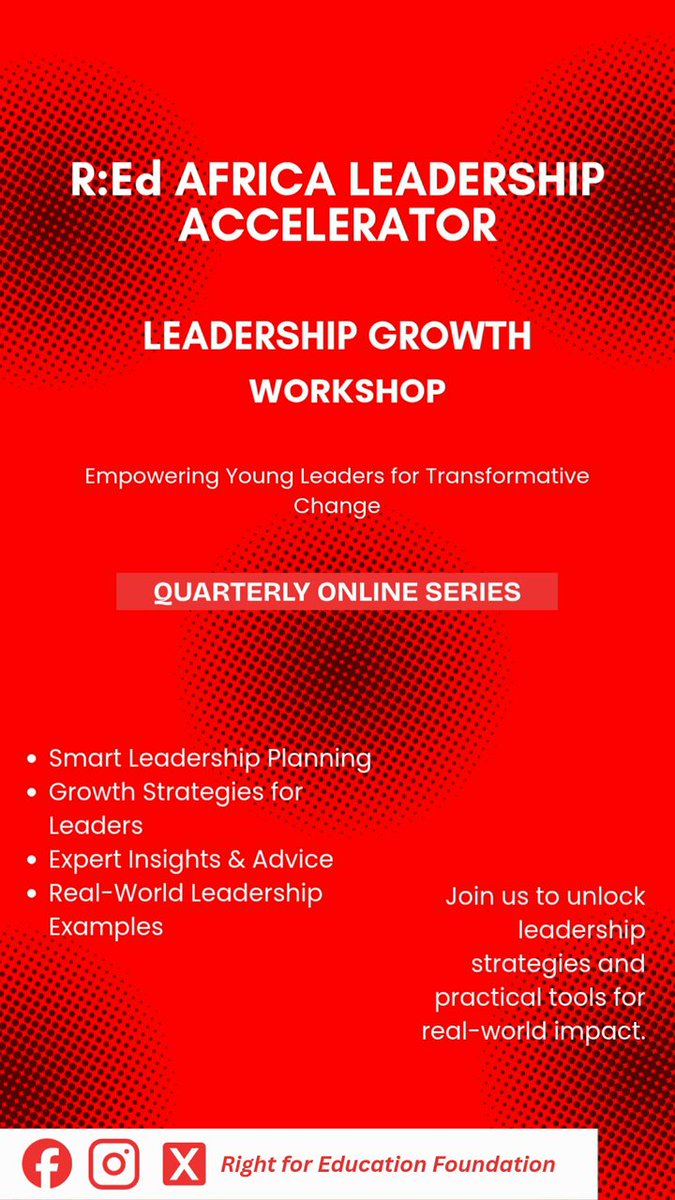 R:Ed AFRICA LEADERSHIP ACCELERATOR

LEADERSHIP GROWTH

WORKSHOP

Empowering Young Leaders for Transformative Change

QUARTERLY ONLINE SERIES

• Smart Leadership Planning
• Growth Strategies for Leaders
• Expert Insights & Advice
• Real-World Leadership Examples

Join us to unlock leadership strategies and practical tools for real-world impact.

Right for Education Foundation